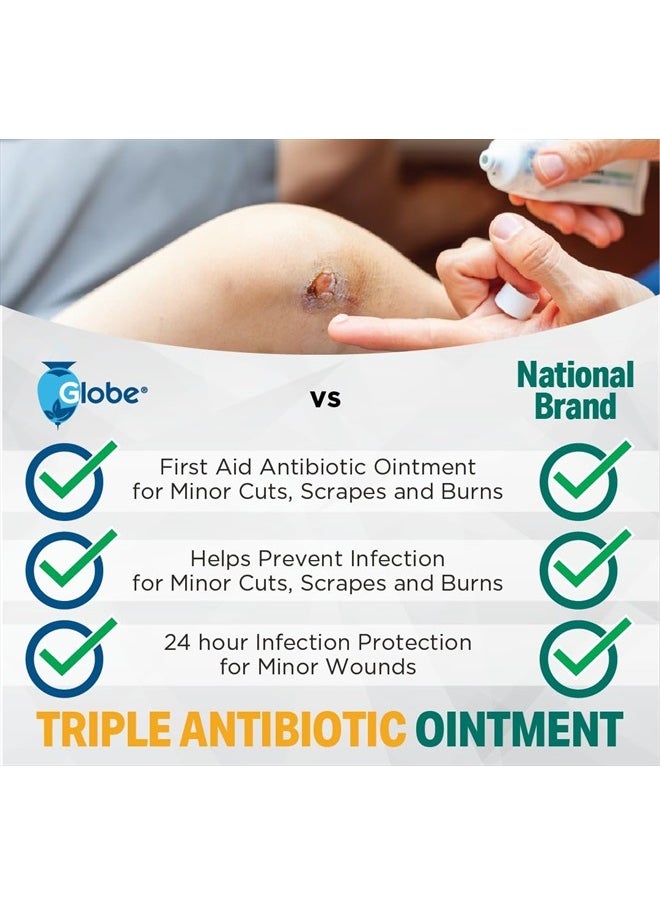 Globe®

vs

National Brand

First Aid Antibiotic Ointment for Minor Cuts, Scrapes and Burns

Helps Prevent Infection for Minor Cuts, Scrapes and Burns

24 hour Infection Protection for Minor Wounds

TRIPLE ANTIBIOTIC OINTMENT